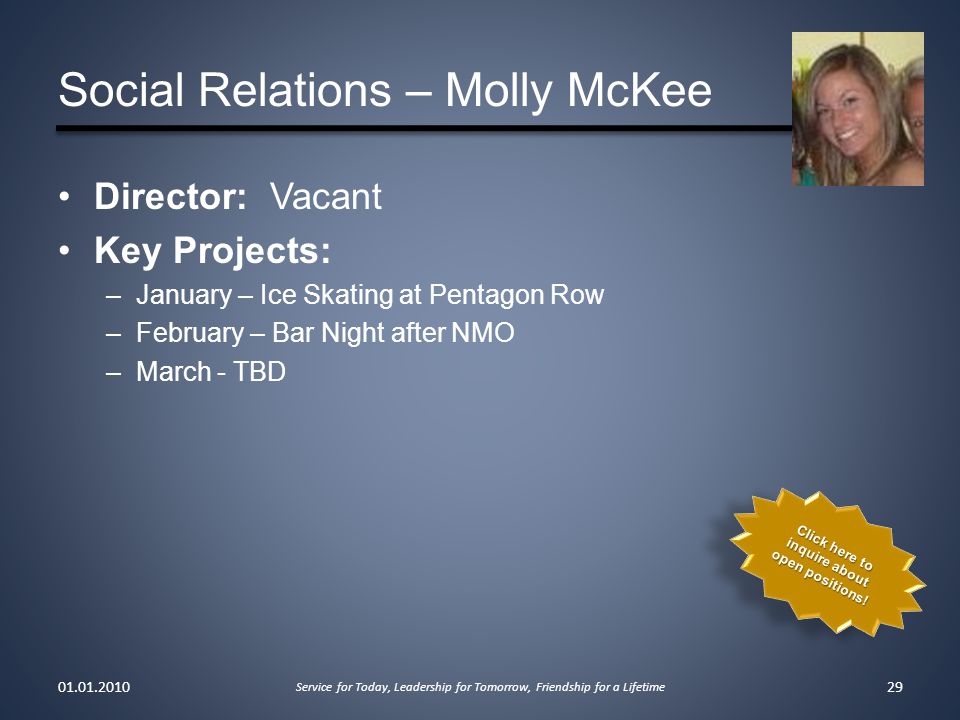 Social Relations – Molly McKee

• **Director:** Vacant
• **Key Projects:**
  – January – Ice Skating at Pentagon Row
  – February – Bar Night after NMO
  – March - TBD

Click here to inquire about open positions!

01.01.2010

Service for Today, Leadership for Tomorrow, Friendship for a Lifetime

29